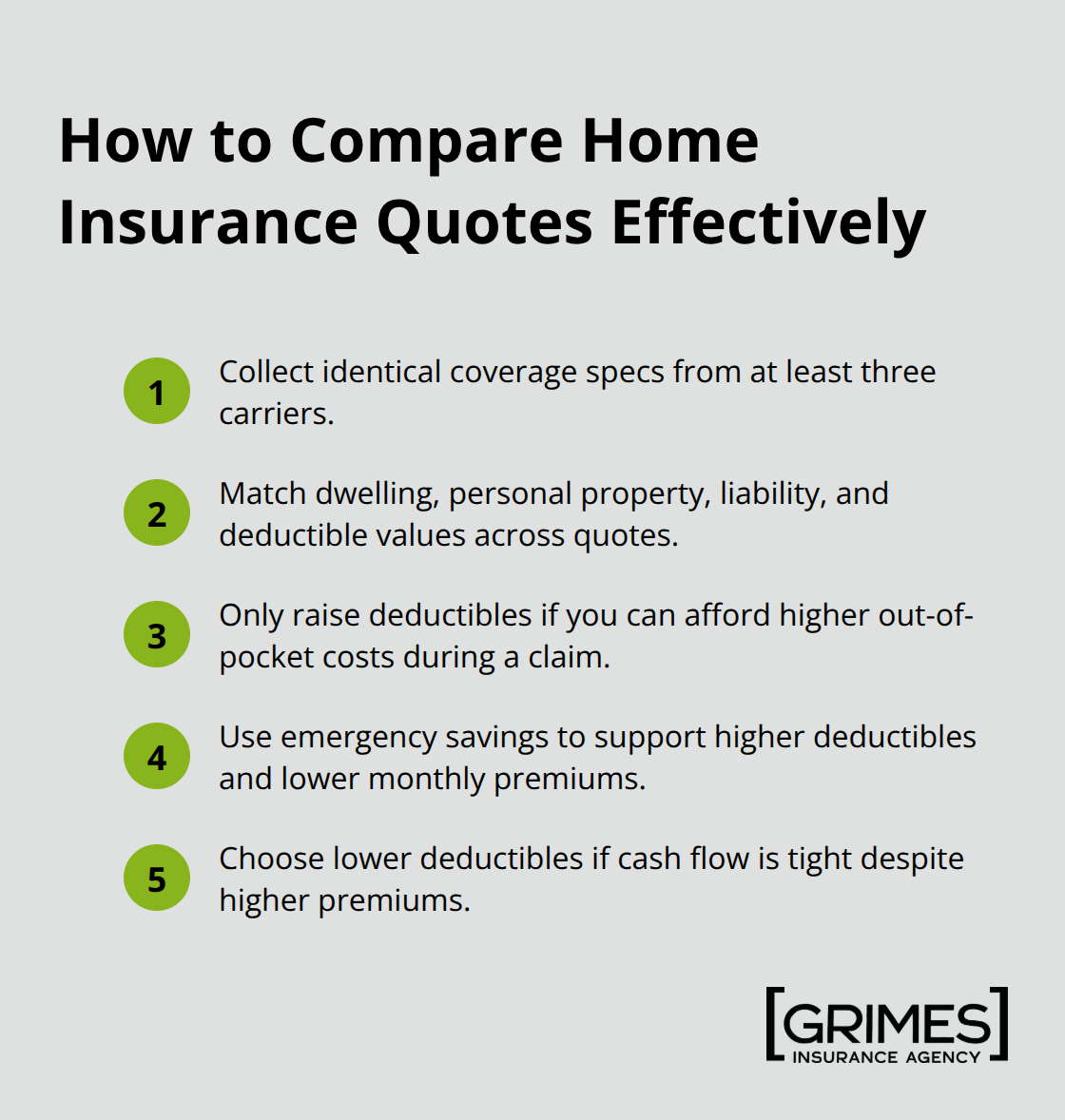 How to Compare Home Insurance Quotes Effectively

1 Collect identical coverage specs from at least three carriers.

2 Match dwelling, personal property, liability, and deductible values across quotes.

3 Only raise deductibles if you can afford higher out-of-pocket costs during a claim.

4 Use emergency savings to support higher deductibles and lower monthly premiums.

5 Choose lower deductibles if cash flow is tight despite higher premiums.

GRIMES
INSURANCE AGENCY